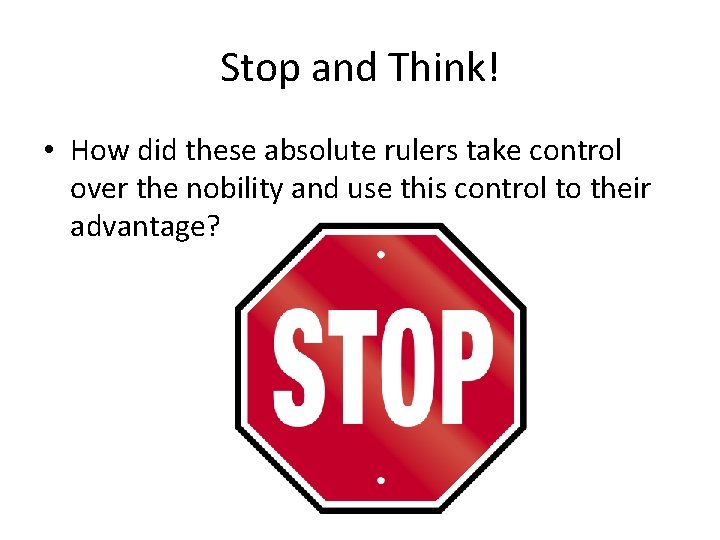 Stop and Think!

• How did these absolute rulers take control over the nobility and use this control to their advantage?

STOP